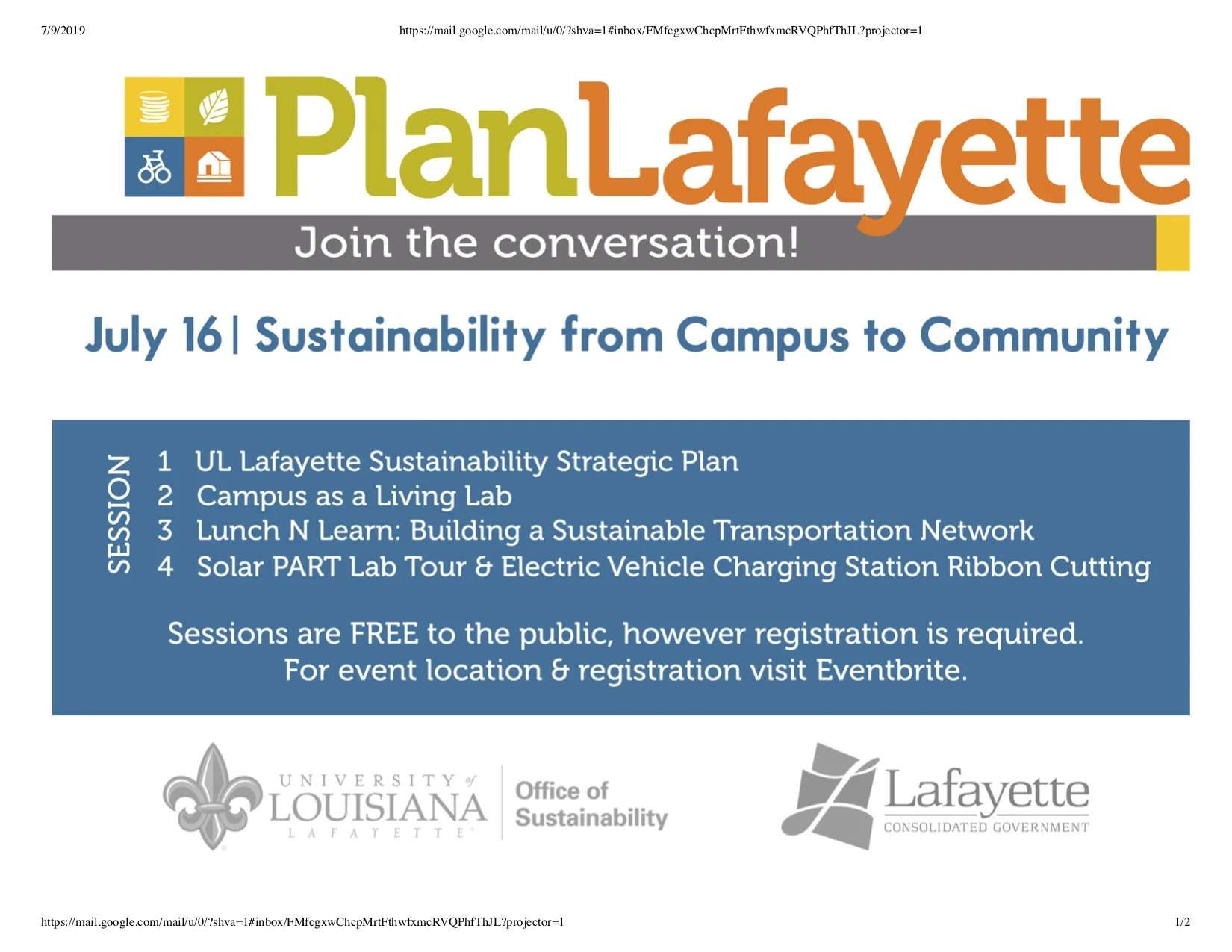 7/9/2019 https://mail.google.com/mail/u/0/?shva=1#inbox/FMfcgxwChcpMrtFthwfxmcRVQPhfThJL?projector=1

PlanLafayette

Join the conversation!

July 16 | Sustainability from Campus to Community

SESSION
1 UL Lafayette Sustainability Strategic Plan
2 Campus as a Living Lab
3 Lunch N Learn: Building a Sustainable Transportation Network
4 Solar PART Lab Tour & Electric Vehicle Charging Station Ribbon Cutting

Sessions are FREE to the public, however registration is required.
For event location & registration visit Eventbrite.

UNIVERSITY of LOUISIANA LAFAYETTE Office of Sustainability

Lafayette CONSOLIDATED GOVERNMENT

https://mail.google.com/mail/u/0/?shva=1#inbox/FMfcgxwChcpMrtFthwfxmcRVQPhfThJL?projector=1 1/2